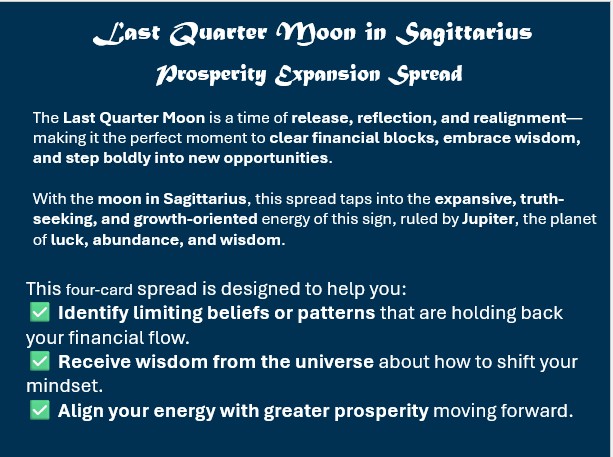 Last Quarter Moon in Sagittarius

Prosperity Expansion Spread

The Last Quarter Moon is a time of release, reflection, and realignment—making it the perfect moment to clear financial blocks, embrace wisdom, and step boldly into new opportunities.

With the moon in Sagittarius, this spread taps into the expansive, truth-seeking, and growth-oriented energy of this sign, ruled by Jupiter, the planet of luck, abundance, and wisdom.

This four-card spread is designed to help you:
✅ Identify limiting beliefs or patterns that are holding back your financial flow.
✅ Receive wisdom from the universe about how to shift your mindset.
✅ Align your energy with greater prosperity moving forward.